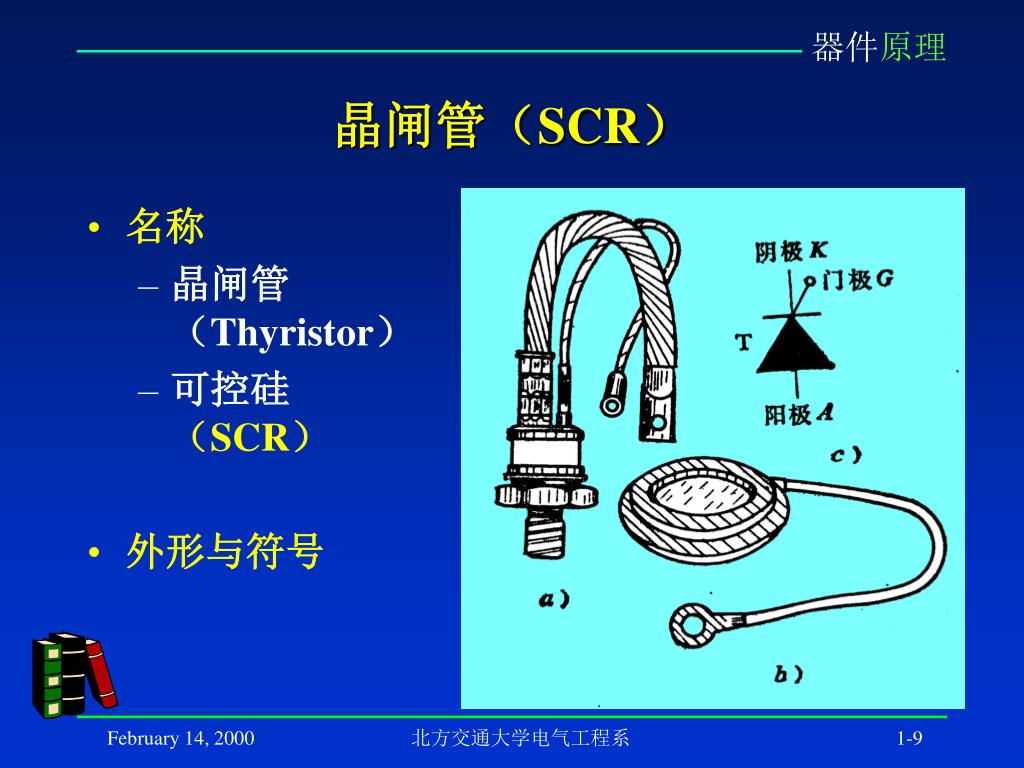 器件原理

晶闸管（SCR）

• 名称
– 晶闸管（Thyristor）
– 可控硅（SCR）

• 外形与符号

阴极 K
门极 G
T
阳极 A
c)
a)
b)

February 14, 2000
北方交通大学电气工程系
1-9